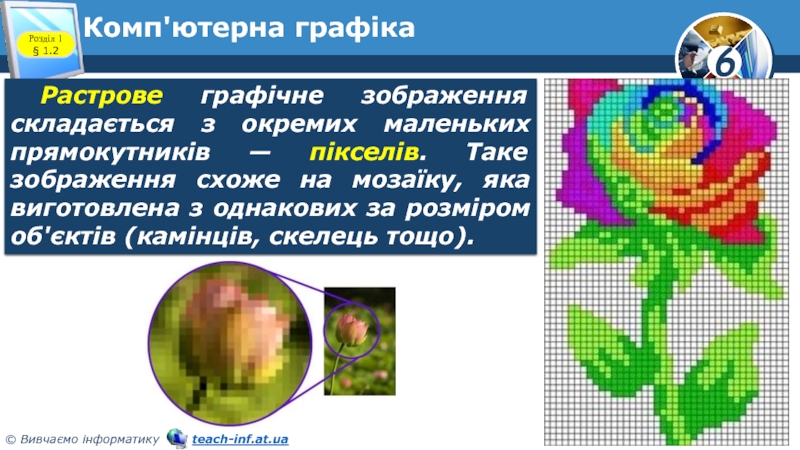 Розділ 1
§ 1.2

Комп'ютерна графіка

6

Растрове графічне зображення складається з окремих маленьких прямокутників — пікселів. Таке зображення схоже на мозаїку, яка виготовлена з однакових за розміром об'єктів (камінців, скелець тощо).

© Вивчаємо інформатику teach-inf.at.ua